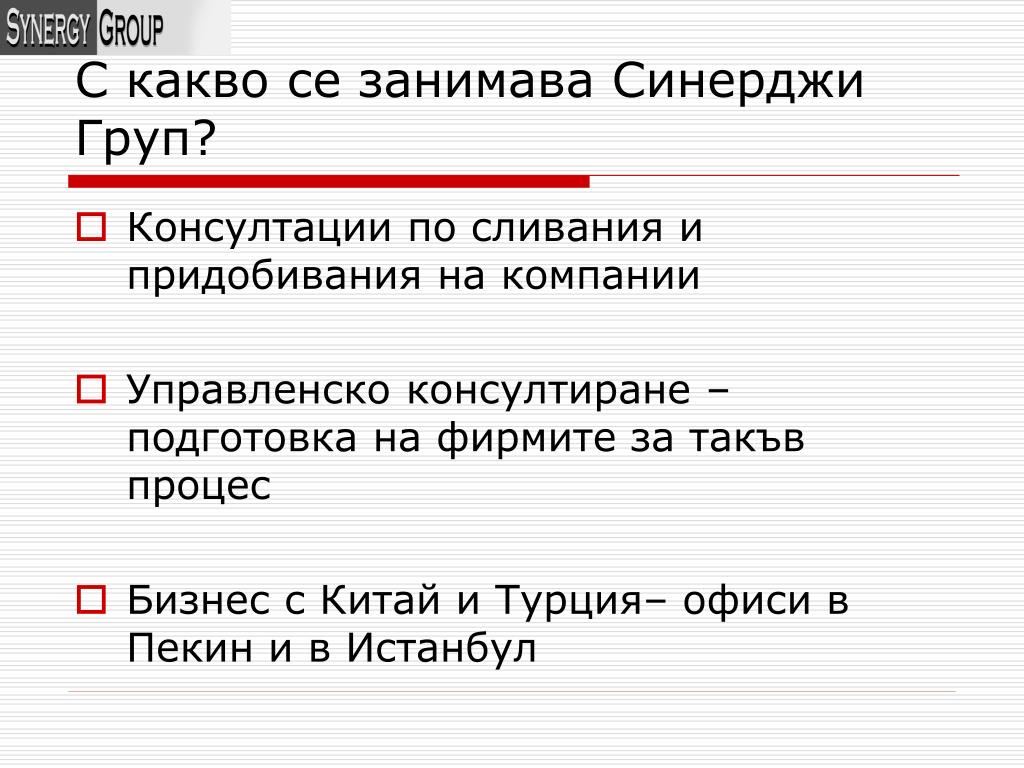 SYNERGY GROUP

С какво се занимава Синерджи Груп?

Консултации по сливания и придобивания на компании

Управленско консултиране – подготовка на фирмите за такъв процес

Бизнес с Китай и Турция– офиси в Пекин и в Истанбул